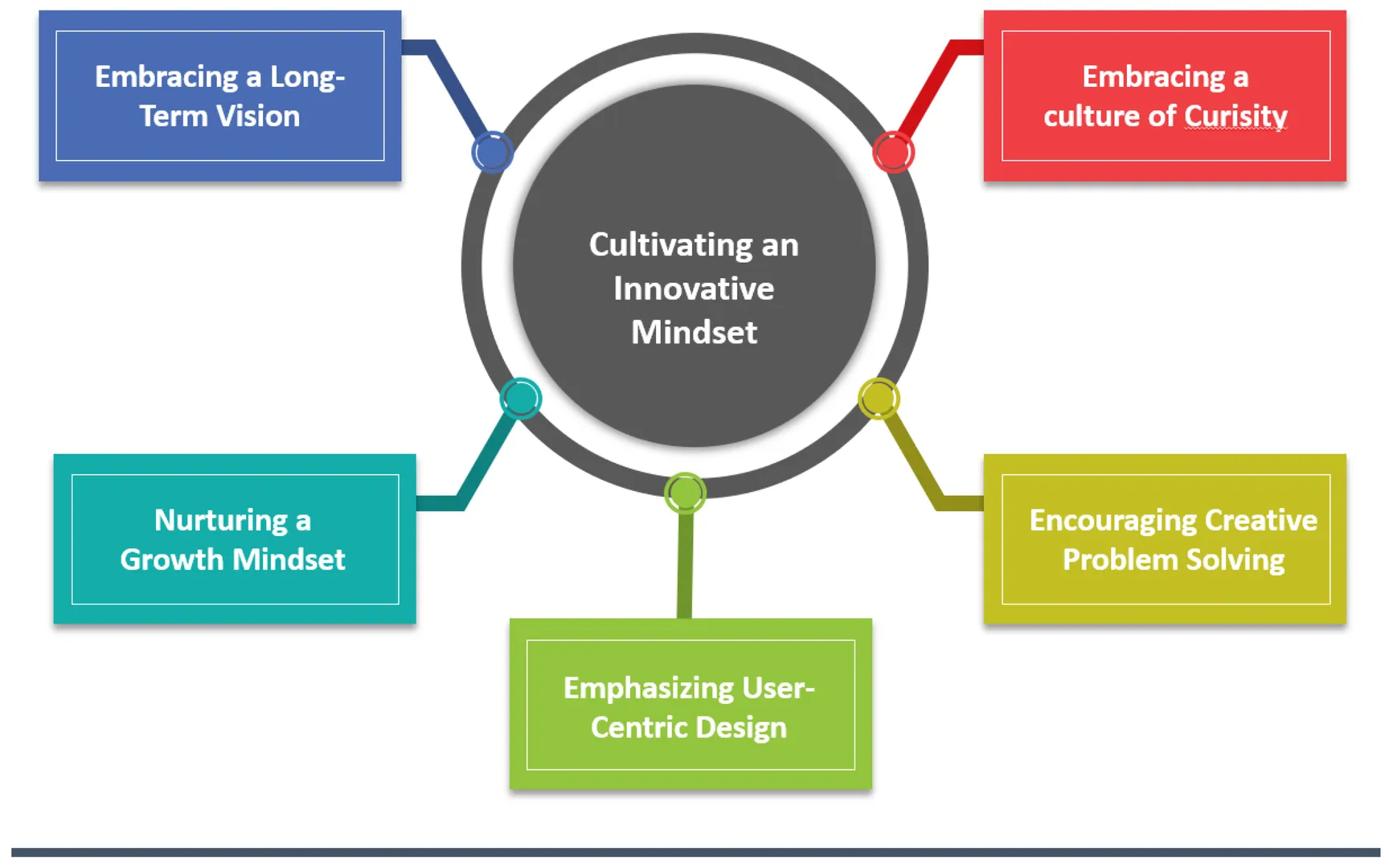 Embracing a Long-Term Vision

Embracing a culture of Curisity

Cultivating an Innovative Mindset

Nurturing a Growth Mindset

Encouraging Creative Problem Solving

Emphasizing User-Centric Design